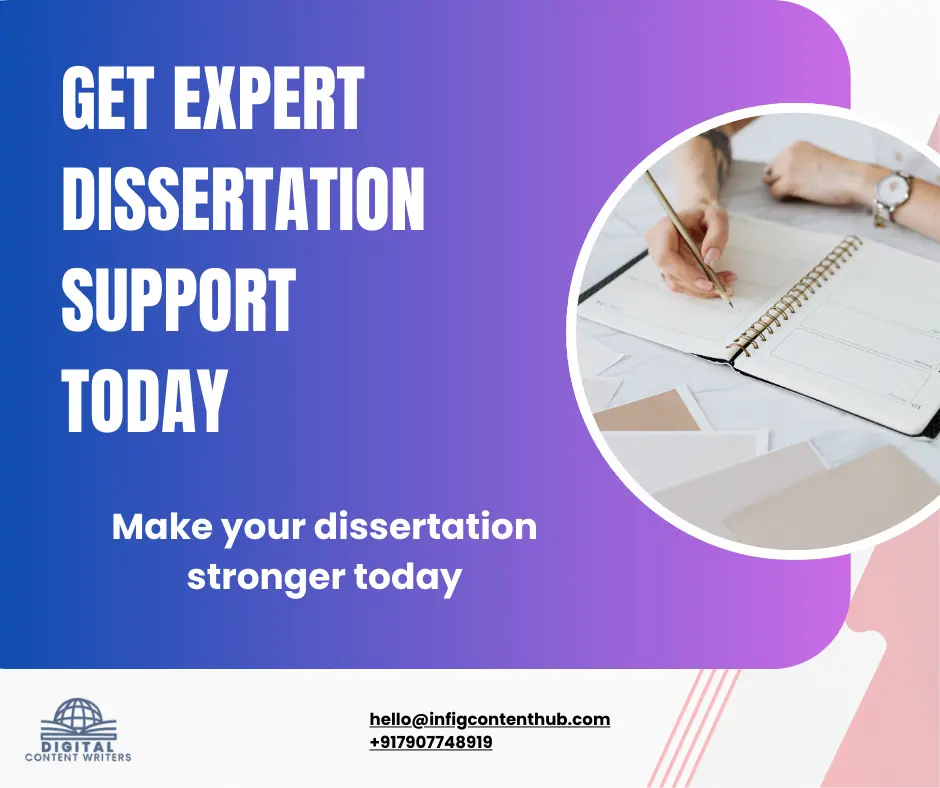 GET EXPERT DISSERTATION SUPPORT TODAY

Make your dissertation stronger today

DIGITAL
CONTENT WRITERS

hello@infigcontenthub.com
+917907748919